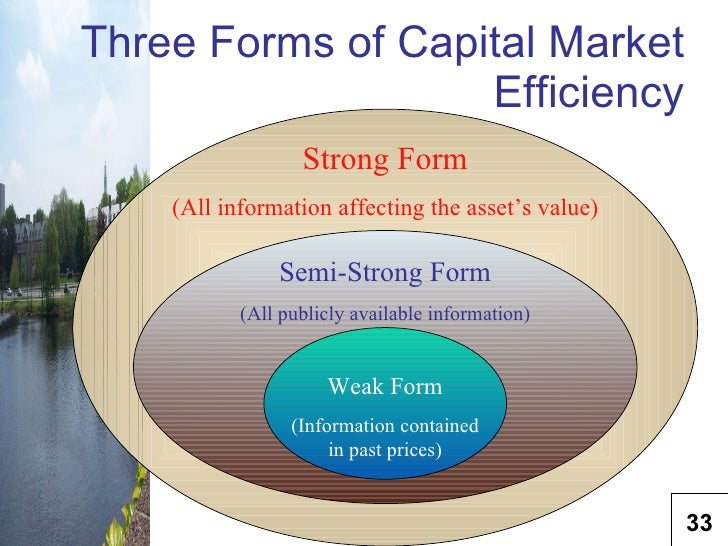 Three Forms of Capital Market Efficiency

Strong Form

(All information affecting the asset's value)

Semi-Strong Form

(All publicly available information)

Weak Form

(Information contained in past prices)

33